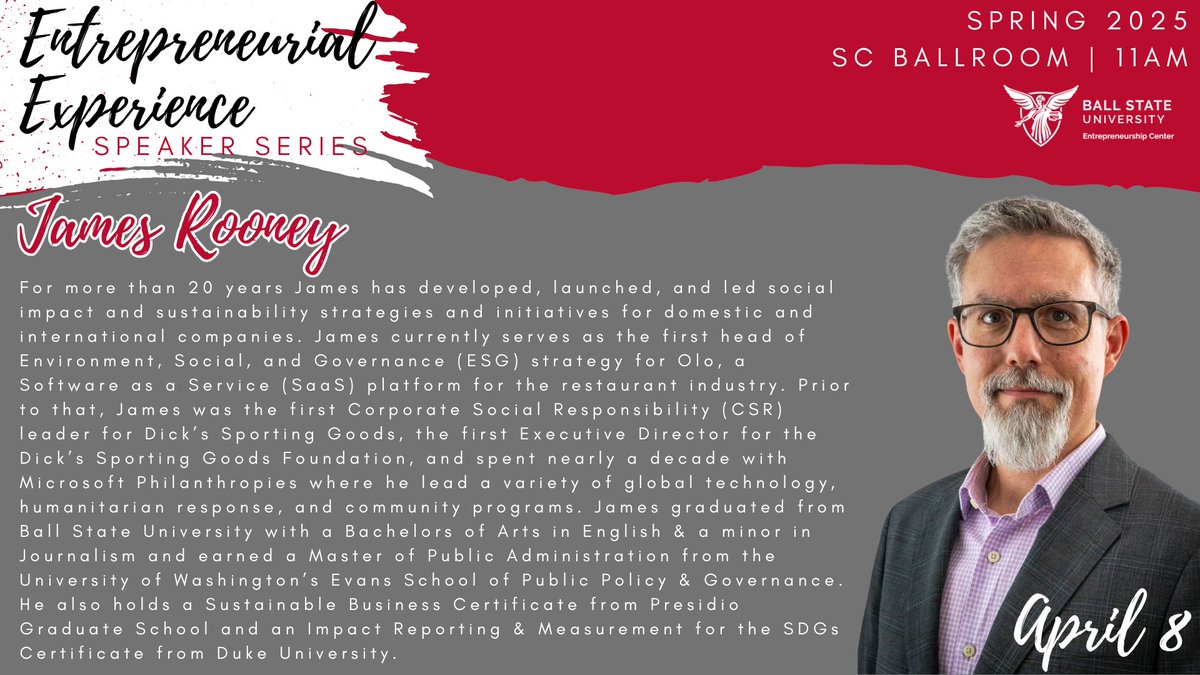 Entrepreneurial Experience
SPEAKER SERIES

SPRING 2025
SC BALLROOM | 11AM

BALL STATE UNIVERSITY
Entrepreneurship Center

James Rooney

For more than 20 years James has developed, launched, and led social impact and sustainability strategies and initiatives for domestic and international companies. James currently serves as the first head of Environment, Social, and Governance (ESG) strategy for Olo, a Software as a Service (SaaS) platform for the restaurant industry. Prior to that, James was the first Corporate Social Responsibility (CSR) leader for Dick's Sporting Goods, the first Executive Director for the Dick's Sporting Goods Foundation, and spent nearly a decade with Microsoft Philanthropies where he lead a variety of global technology, humanitarian response, and community programs. James graduated from Ball State University with a Bachelors of Arts in English & a minor in Journalism and earned a Master of Public Administration from the University of Washington's Evans School of Public Policy & Governance. He also holds a Sustainable Business Certificate from Presidio Graduate School and an Impact Reporting & Measurement for the SDGs Certificate from Duke University.

April 8